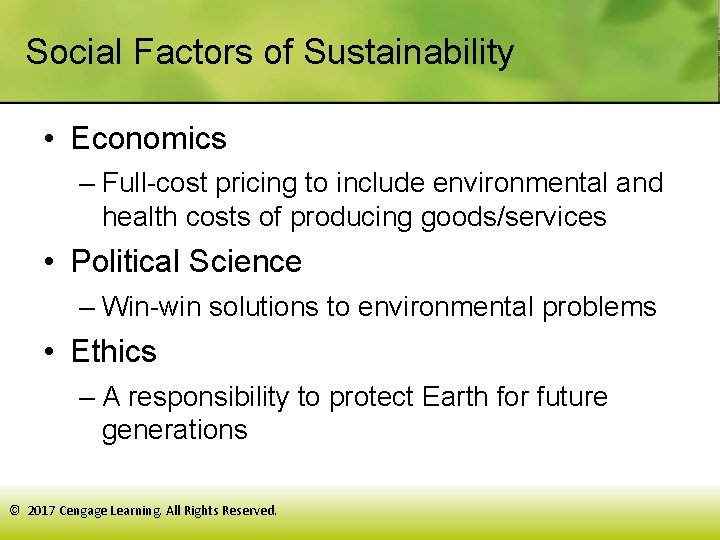 Social Factors of Sustainability

• Economics
– Full-cost pricing to include environmental and health costs of producing goods/services
• Political Science
– Win-win solutions to environmental problems
• Ethics
– A responsibility to protect Earth for future generations

© 2017 Cengage Learning. All Rights Reserved.